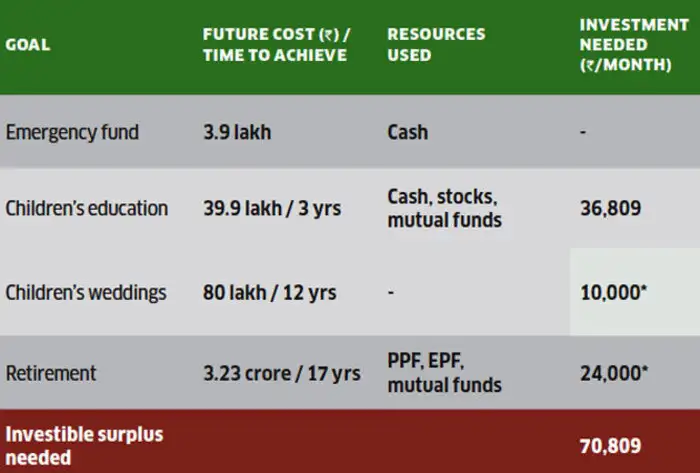 | GOAL | FUTURE COST (₹) / TIME TO ACHIEVE | RESOURCES USED | INVESTMENT NEEDED (₹/MONTH) |
|---|---|---|---|
| Emergency fund | 3.9 lakh | Cash | - |
| Children's education | 39.9 lakh / 3 yrs | Cash, stocks, mutual funds | 36,809 |
| Children's weddings | 80 lakh / 12 yrs | - | 10,000* |
| Retirement | 3.23 crore / 17 yrs | PPF, EPF, mutual funds | 24,000* |
| Investible surplus needed | | | 70,809 |